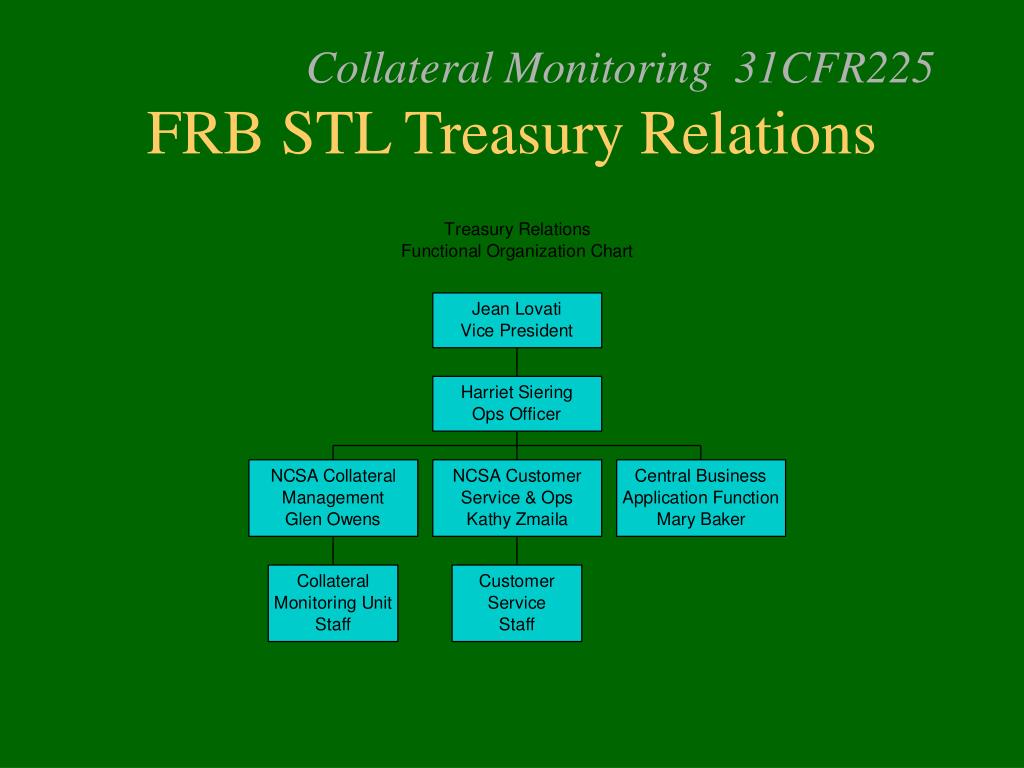 Collateral Monitoring 31CFR225

FRB STL Treasury Relations

Treasury Relations
Functional Organization Chart

Jean Lovati
Vice President

Harriet Siering
Ops Officer

NCSA Collateral
Management
Glen Owens

NCSA Customer
Service & Ops
Kathy Zmaila

Central Business
Application Function
Mary Baker

Collateral
Monitoring Unit
Staff

Customer
Service
Staff